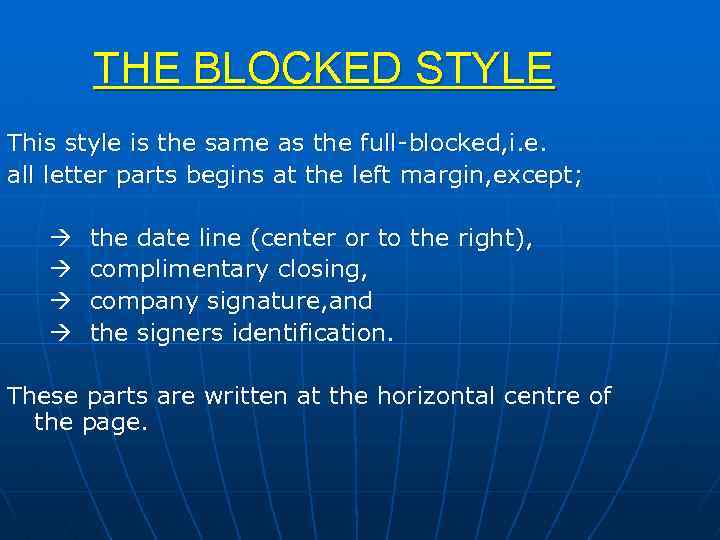 THE BLOCKED STYLE

This style is the same as the full-blocked,i.e. all letter parts begins at the left margin,except;

→ the date line (center or to the right),
→ complimentary closing,
→ company signature,and
→ the signers identification.

These parts are written at the horizontal centre of the page.